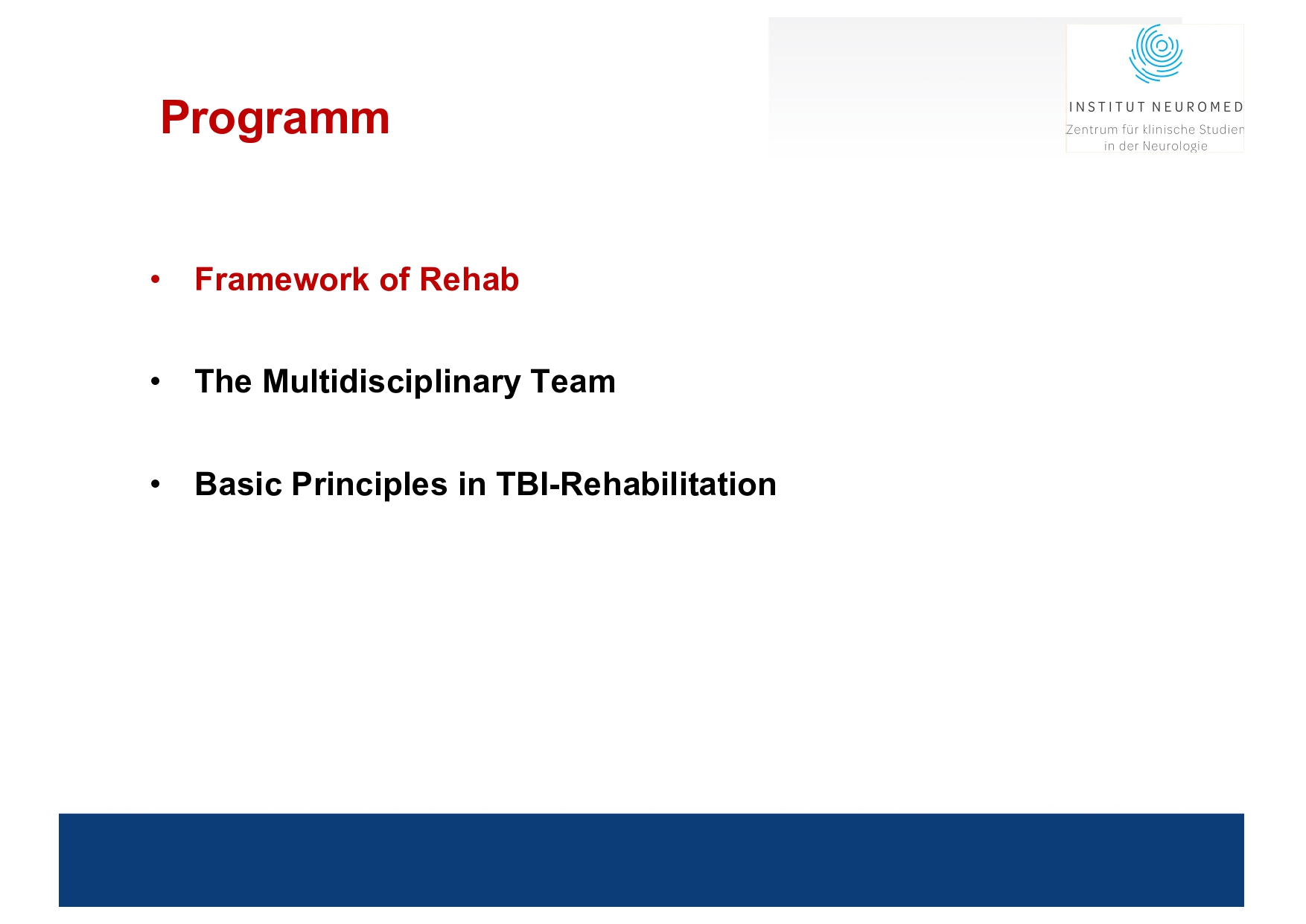 Programm

INSTITUT NEUROMED
Zentrum für klinische Studien in der Neurologie

• Framework of Rehab

• The Multidisciplinary Team

• Basic Principles in TBI-Rehabilitation